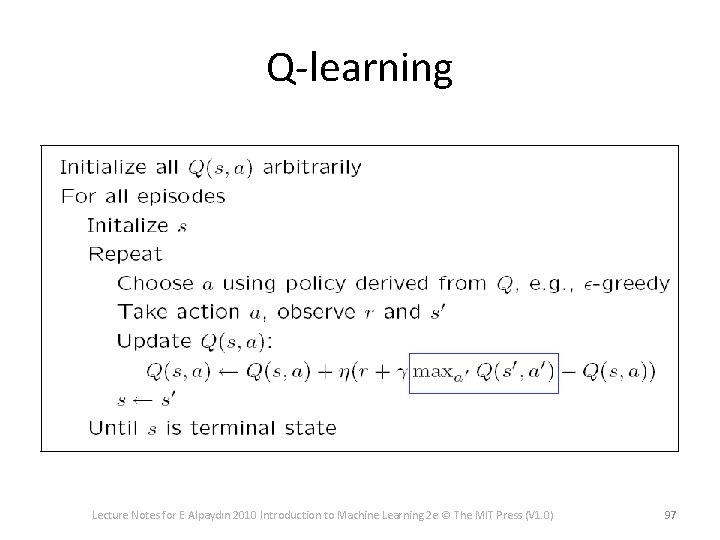 Q-learning

Initialize all $Q(s,a)$ arbitrarily
For all episodes
Initalize $s$
Repeat
Choose $a$ using policy derived from $Q$, e.g., $\epsilon$-greedy
Take action $a$, observe $r$ and $s'$
Update $Q(s,a)$:
$Q(s,a) \leftarrow Q(s,a) + \eta(r + \gamma \max_{a'} Q(s',a') - Q(s,a))$
$s \leftarrow s'$
Until $s$ is terminal state

Lecture Notes for E Alpaydın 2010 Introduction to Machine Learning 2e © The MIT Press (V1.0)

97